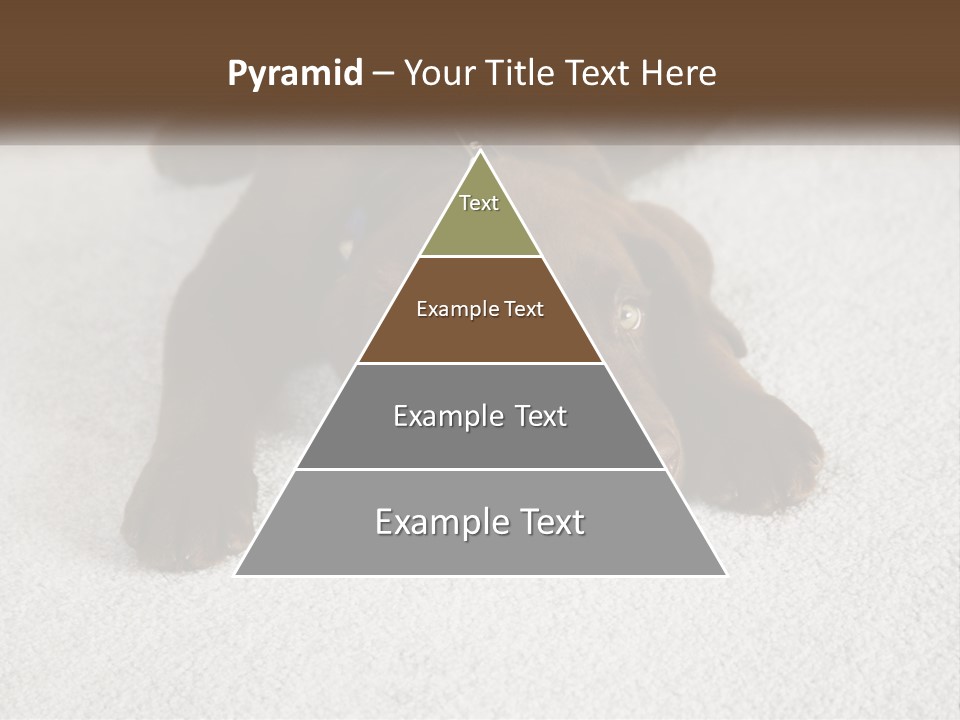 Pyramid – Your Title Text Here

Text

Example Text

Example Text

Example Text